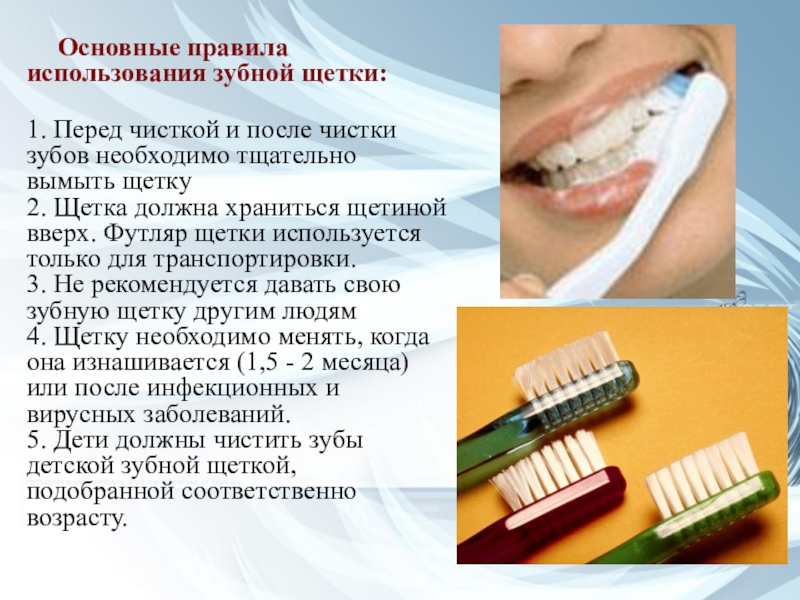 Основные правила использования зубной щетки:

1. Перед чисткой и после чистки зубов необходимо тщательно вымыть щетку
2. Щетка должна храниться щетиной вверх. Футляр щетки используется только для транспортировки.
3. Не рекомендуется давать свою зубную щетку другим людям
4. Щетку необходимо менять, когда она изнашивается (1,5 - 2 месяца) или после инфекционных и вирусных заболеваний.
5. Дети должны чистить зубы детской зубной щеткой, подобранной соответственно возрасту.